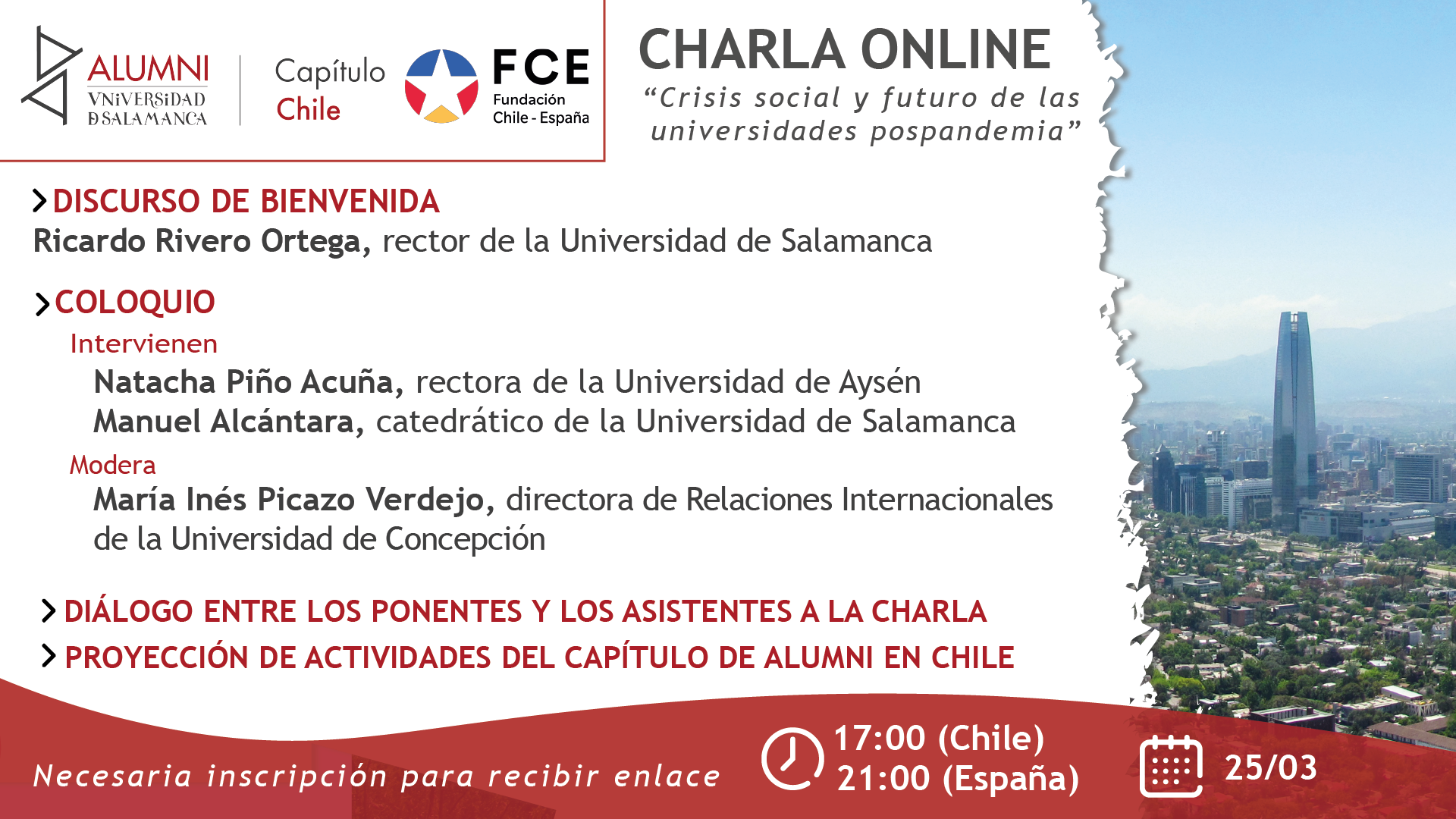 ALUMNI
VNiVERSiDAD
D SALAMANCA

Capítulo
Chile

FCE
Fundación
Chile - España

CHARLA ONLINE
“Crisis social y futuro de las universidades pospandemia”

DISCURSO DE BIENVENIDA
Ricardo Rivero Ortega, rector de la Universidad de Salamanca

COLOQUIO
Intervienen
Natacha Piño Acuña, rectora de la Universidad de Aysén
Manuel Alcántara, catedrático de la Universidad de Salamanca
Modera
María Inés Picazo Verdejo, directora de Relaciones Internacionales de la Universidad de Concepción

DIÁLOGO ENTRE LOS PONENTES Y LOS ASISTENTES A LA CHARLA
PROYECCIÓN DE ACTIVIDADES DEL CAPÍTULO DE ALUMNI EN CHILE

Necesaria inscripción para recibir enlace

17:00 (Chile)
21:00 (España)

25/03